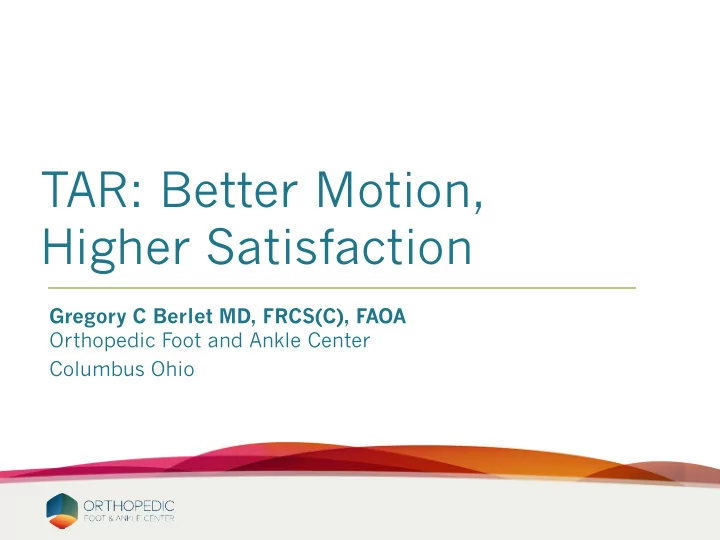 TAR: Better Motion, Higher Satisfaction

Gregory C Berlet MD, FRCS(C), FAOA
Orthopedic Foot and Ankle Center
Columbus Ohio

ORTHOPEDIC
FOOT & ANKLE CENTER